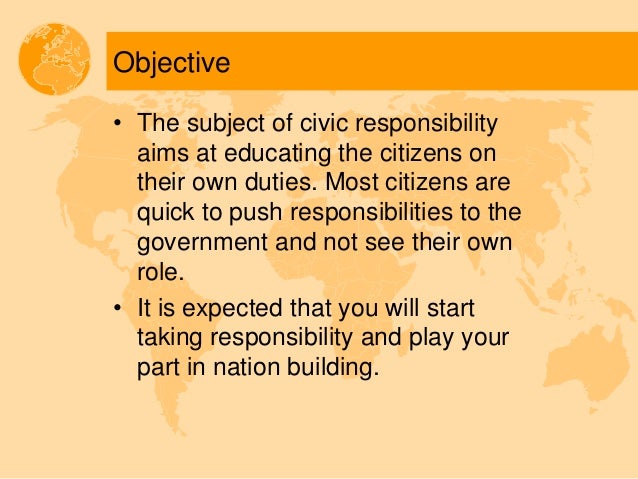 Objective

• The subject of civic responsibility aims at educating the citizens on their own duties. Most citizens are quick to push responsibilities to the government and not see their own role.

• It is expected that you will start taking responsibility and play your part in nation building.